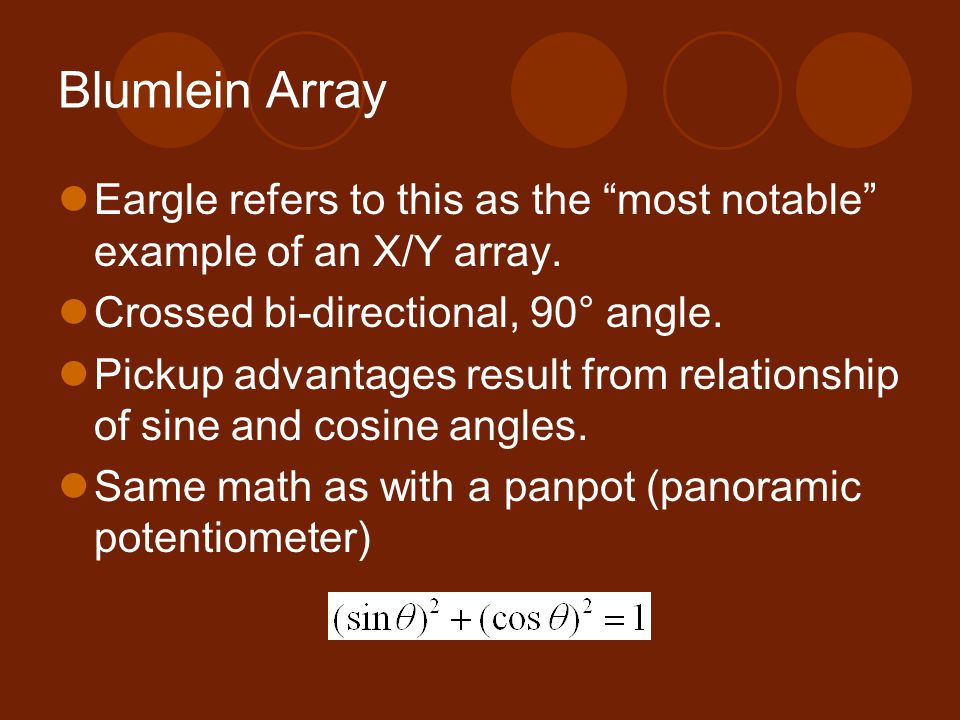 Blumlein Array

Eargle refers to this as the “most notable” example of an X/Y array.

Crossed bi-directional, 90° angle.

Pickup advantages result from relationship of sine and cosine angles.

Same math as with a panpot (panoramic potentiometer)

$(\sin\theta)^2 + (\cos\theta)^2 = 1$